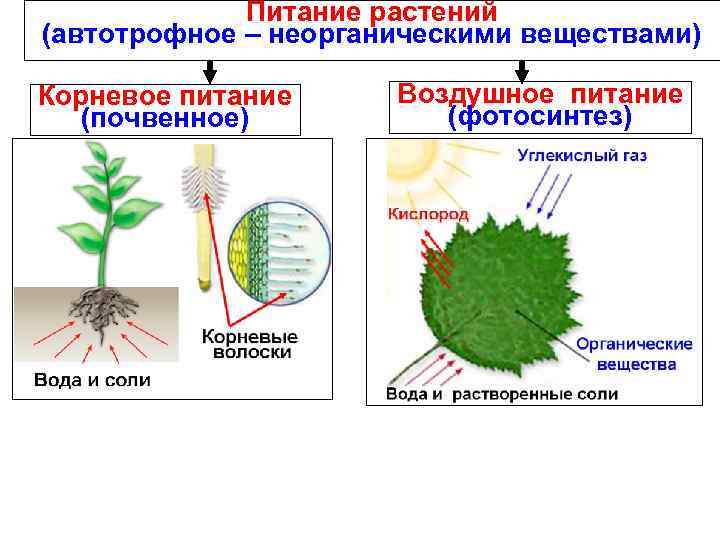 Питание растений
(автотрофное – неорганическими веществами)

Корневое питание
(почвенное)

Корневые волоски

Вода и соли

Воздушное питание
(фотосинтез)

Углекислый газ

Кислород

Органические вещества

Вода и растворенные соли